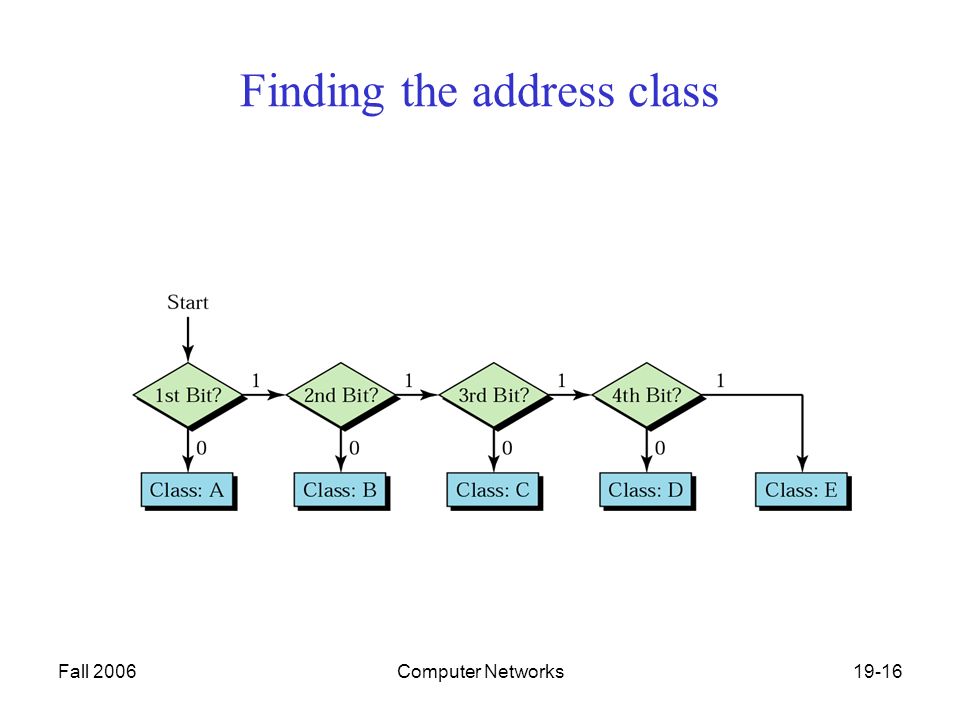 Finding the address class

Start

1st Bit? 1 2nd Bit? 1 3rd Bit? 1 4th Bit? 1

0 0 0 0

Class: A Class: B Class: C Class: D Class: E

Fall 2006 Computer Networks 19-16